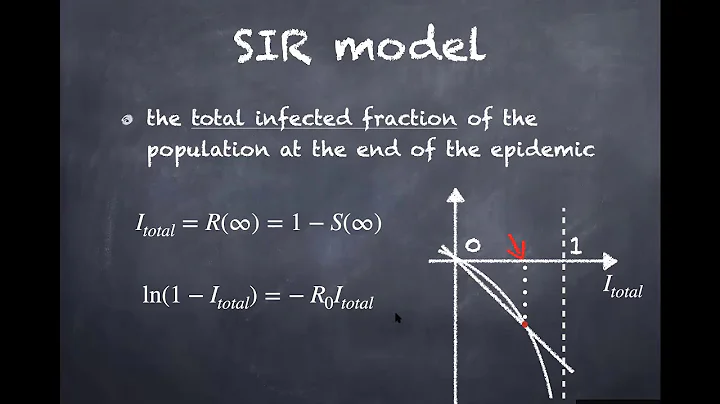 SIR model

the total infected fraction of the population at the end of the epidemic

$I_{total} = R(\infty) = 1 - S(\infty)$

$\ln(1 - I_{total}) = -R_0 I_{total}$

0

1

$I_{total}$